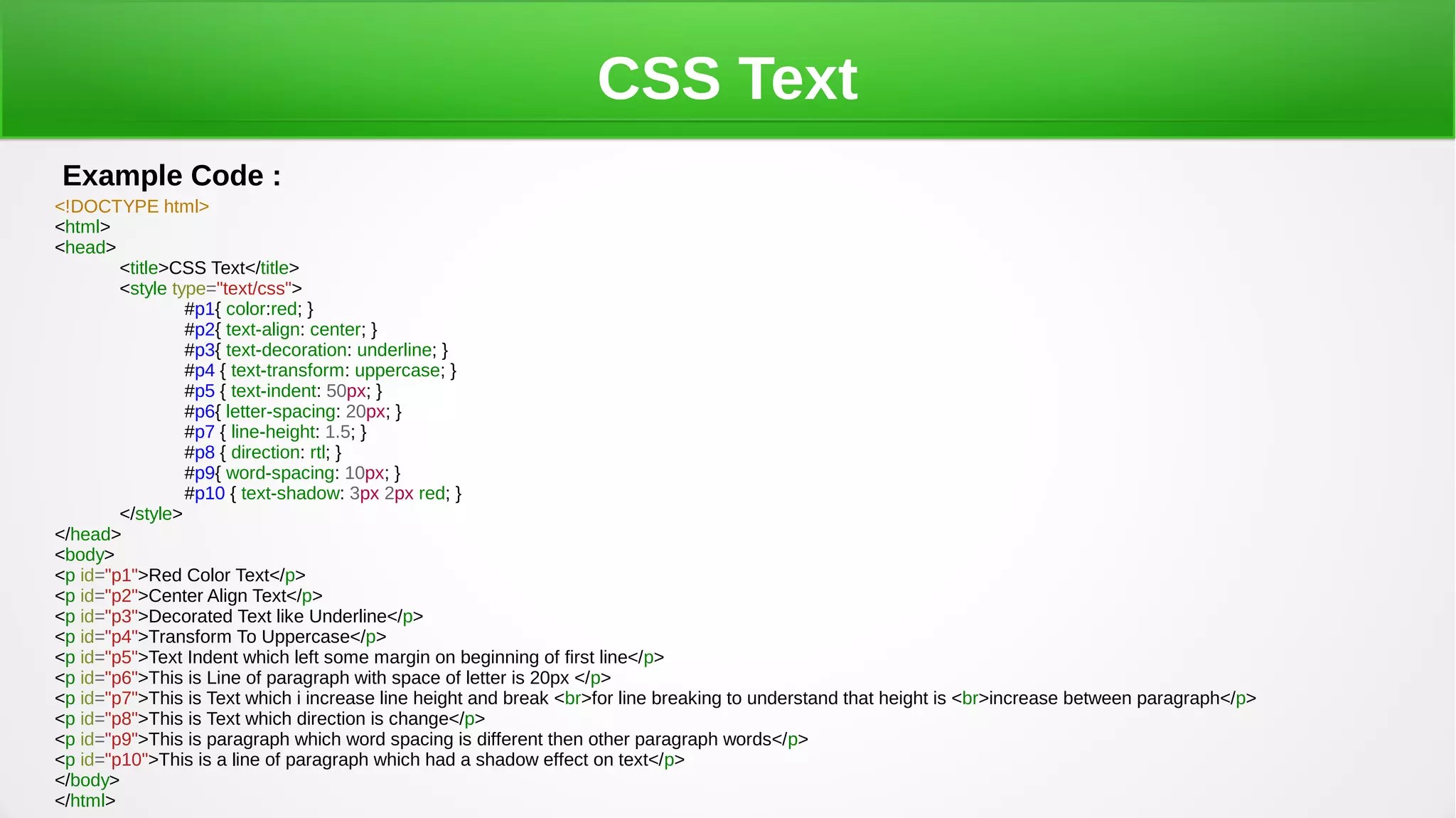 CSS Text

Example Code :

<!DOCTYPE html>
<html>
<head>
<title>CSS Text</title>
<style type="text/css">
#p1{ color:red; }
#p2{ text-align: center; }
#p3{ text-decoration: underline; }
#p4 { text-transform: uppercase; }
#p5 { text-indent: 50px; }
#p6{ letter-spacing: 20px; }
#p7 { line-height: 1.5; }
#p8 { direction: rtl; }
#p9{ word-spacing: 10px; }
#p10 { text-shadow: 3px 2px red; }
</style>
</head>
<body>
<p id="p1">Red Color Text</p>
<p id="p2">Center Align Text</p>
<p id="p3">Decorated Text like Underline</p>
<p id="p4">Transform To Uppercase</p>
<p id="p5">Text Indent which left some margin on beginning of first line</p>
<p id="p6">This is Line of paragraph with space of letter is 20px </p>
<p id="p7">This is Text which i increase line height and break <br>for line breaking to understand that height is <br>increase between paragraph</p>
<p id="p8">This is Text which direction is change</p>
<p id="p9">This is paragraph which word spacing is different then other paragraph words</p>
<p id="p10">This is a line of paragraph which had a shadow effect on text</p>
</body>
</html>